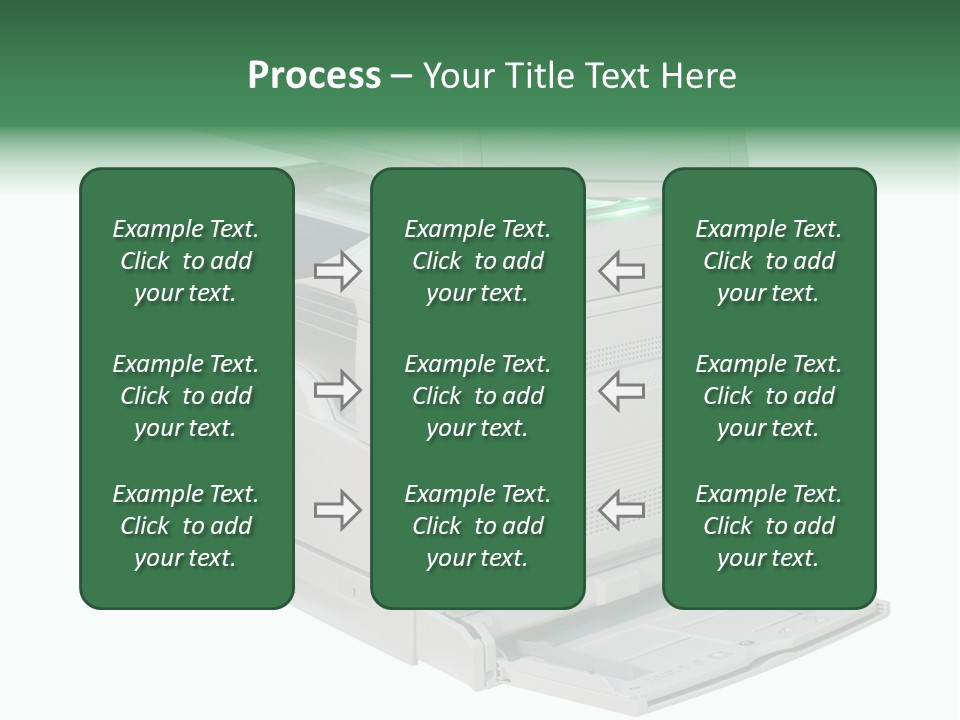 Process – Your Title Text Here

Example Text. Click to add your text.

Example Text. Click to add your text.

Example Text. Click to add your text.

Example Text. Click to add your text.

Example Text. Click to add your text.

Example Text. Click to add your text.

Example Text. Click to add your text.

Example Text. Click to add your text.

Example Text. Click to add your text.